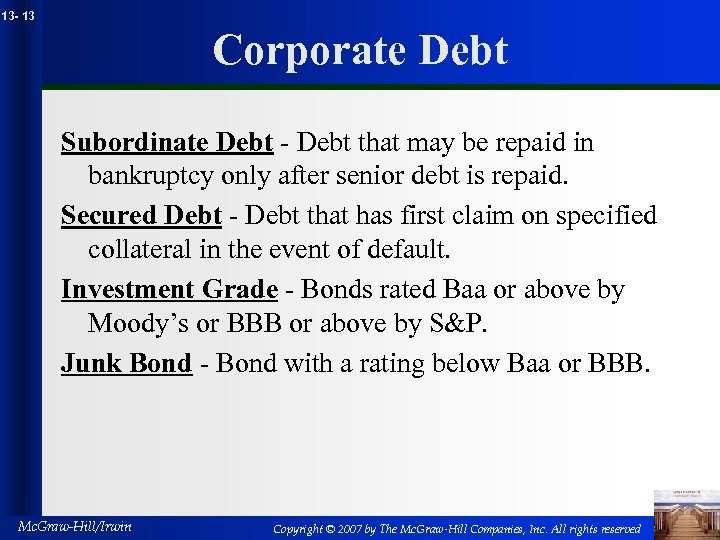 13- 13

Corporate Debt

Subordinate Debt - Debt that may be repaid in bankruptcy only after senior debt is repaid.

Secured Debt - Debt that has first claim on specified collateral in the event of default.

Investment Grade - Bonds rated Baa or above by Moody's or BBB or above by S&P.

Junk Bond - Bond with a rating below Baa or BBB.

McGraw-Hill/Irwin

Copyright © 2007 by The McGraw-Hill Companies, Inc. All rights reserved